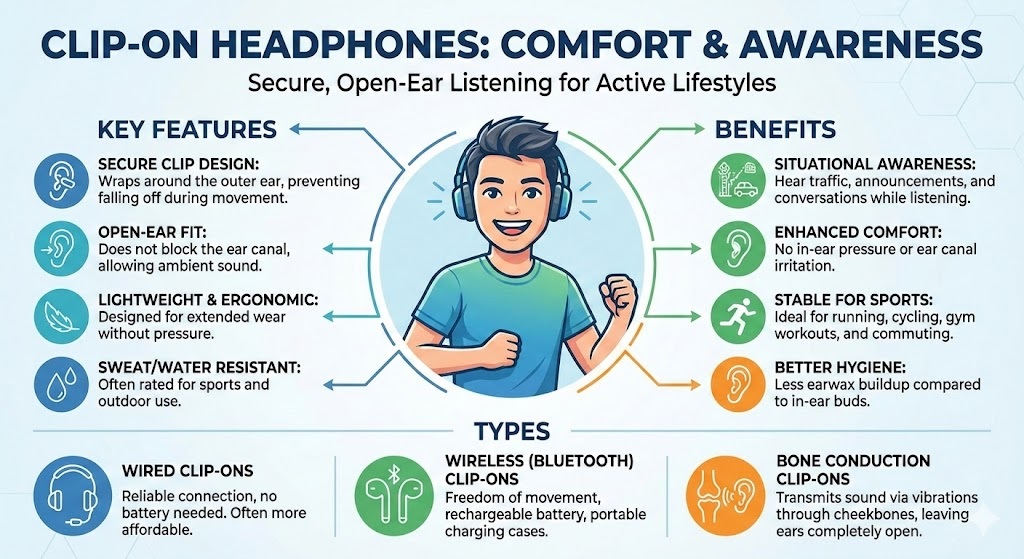 CLIP-ON HEADPHONES: COMFORT & AWARENESS
Secure, Open-Ear Listening for Active Lifestyles

KEY FEATURES

SECURE CLIP DESIGN:
Wraps around the outer ear, preventing falling off during movement.

OPEN-EAR FIT:
Does not block the ear canal, allowing ambient sound.

LIGHTWEIGHT & ERGONOMIC:
Designed for extended wear without pressure.

SWEAT/WATER RESISTANT:
Often rated for sports and outdoor use.

BENEFITS

SITUATIONAL AWARENESS:
Hear traffic, announcements, and conversations while listening.

ENHANCED COMFORT:
No in-ear pressure or ear canal irritation.

STABLE FOR SPORTS:
Ideal for running, cycling, gym workouts, and commuting.

BETTER HYGIENE:
Less earwax buildup compared to in-ear buds.

TYPES

WIRED CLIP-ONS
Reliable connection, no battery needed. Often more affordable.

WIRELESS (BLUETOOTH) CLIP-ONS
Freedom of movement, rechargeable battery, portable charging cases.

BONE CONDUCTION CLIP-ONS
Transmits sound via vibrations through cheekbones, leaving ears completely open.